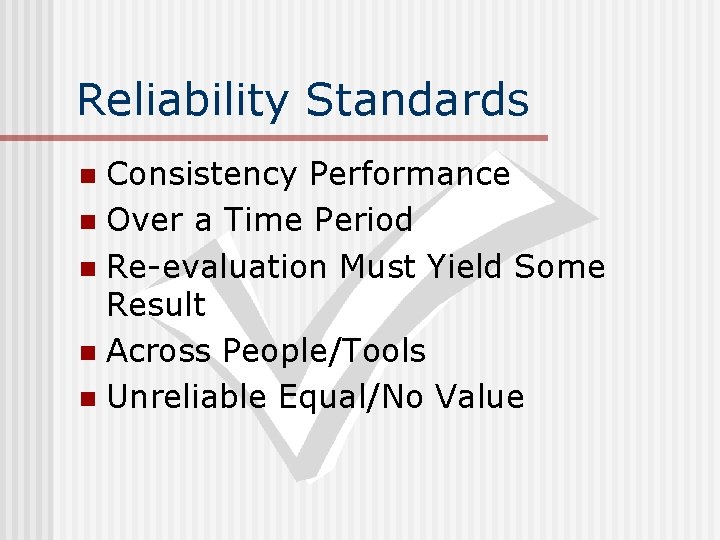 Reliability Standards

- Consistency Performance
- Over a Time Period
- Re-evaluation Must Yield Some Result
- Across People/Tools
- Unreliable Equal/No Value